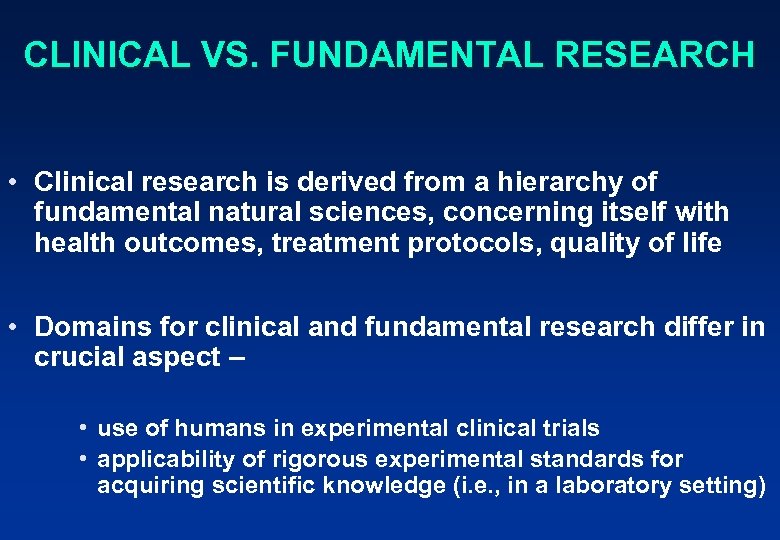 CLINICAL VS. FUNDAMENTAL RESEARCH

• Clinical research is derived from a hierarchy of fundamental natural sciences, concerning itself with health outcomes, treatment protocols, quality of life

• Domains for clinical and fundamental research differ in crucial aspect –

• use of humans in experimental clinical trials
• applicability of rigorous experimental standards for acquiring scientific knowledge (i.e., in a laboratory setting)